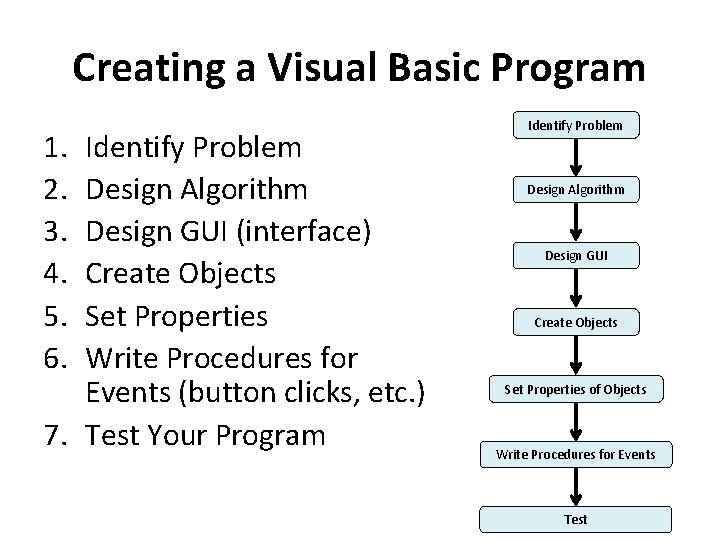 Creating a Visual Basic Program

1. Identify Problem
2. Design Algorithm
3. Design GUI (interface)
4. Create Objects
5. Set Properties
6. Write Procedures for Events (button clicks, etc.)
7. Test Your Program

Identify Problem

Design Algorithm

Design GUI

Create Objects

Set Properties of Objects

Write Procedures for Events

Test